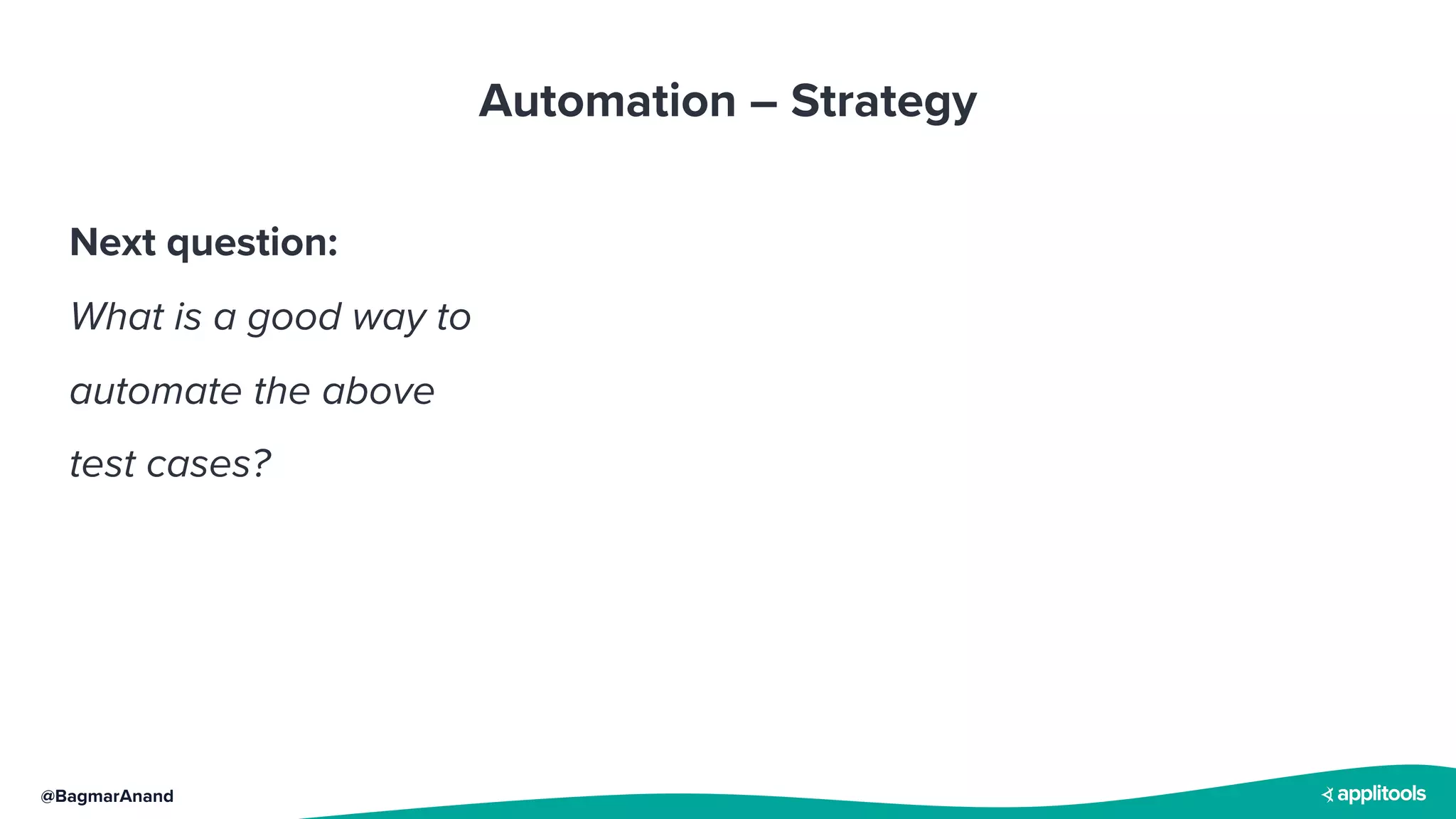 Automation – Strategy

Next question:

What is a good way to automate the above test cases?

@BagmarAnand

applitools